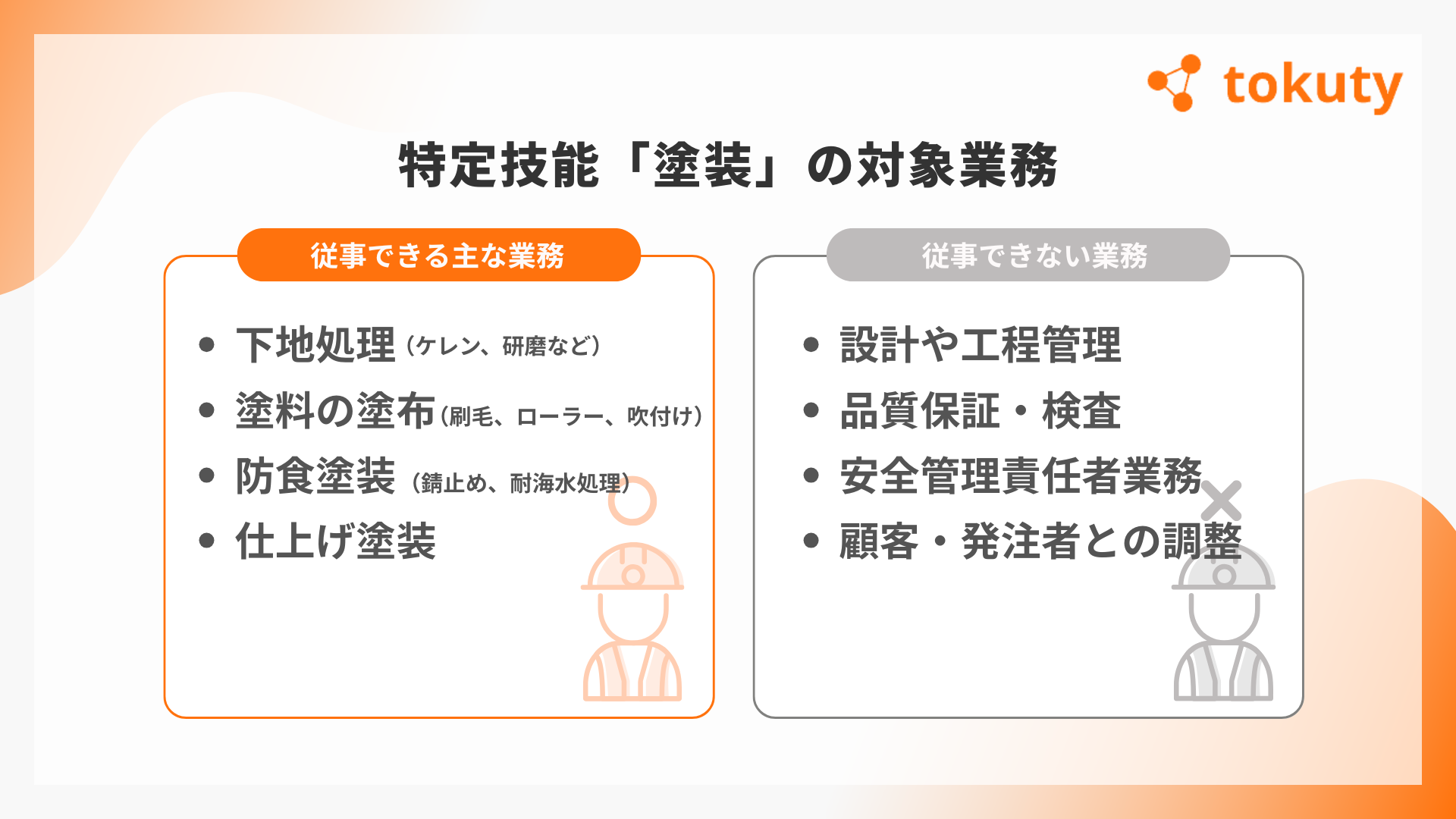 tokuty

特定技能「塗装」の対象業務

従事できる主な業務

- 下地処理（ケレン、研磨など）
- 塗料の塗布（刷毛、ローラー、吹付け）
- 防食塗装（錆止め、耐海水処理）
- 仕上げ塗装

従事できない業務

- 設計や工程管理
- 品質保証・検査
- 安全管理責任者業務
- 顧客・発注者との調整